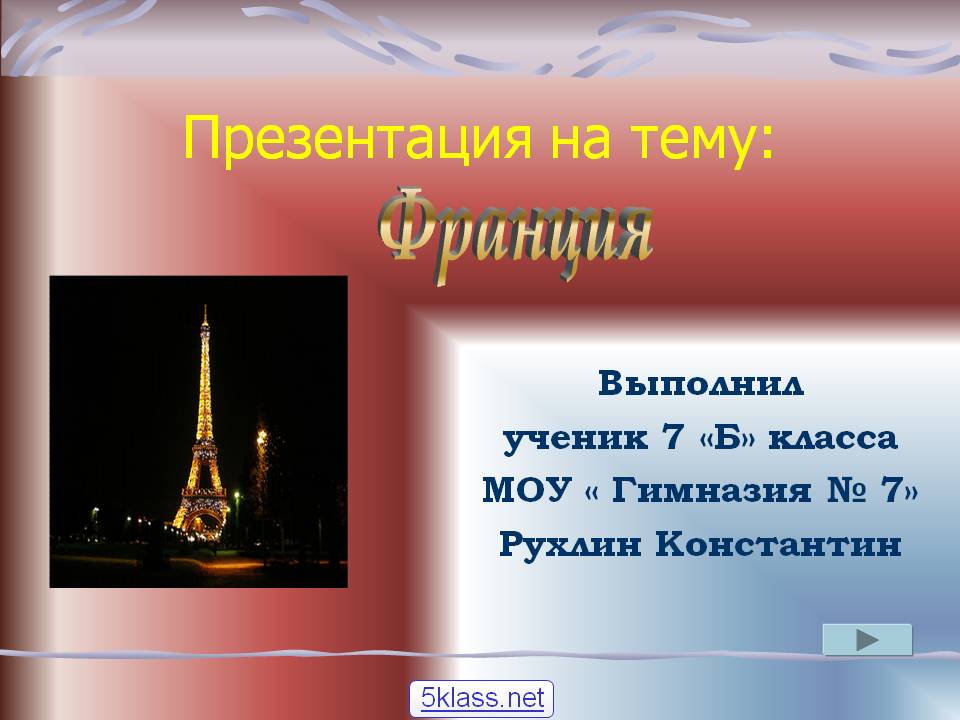 Презентация на тему:

Франция

Выполнил
ученик 7 «Б» класса
МОУ « Гимназия № 7»
Рухлин Константин

5klass.net